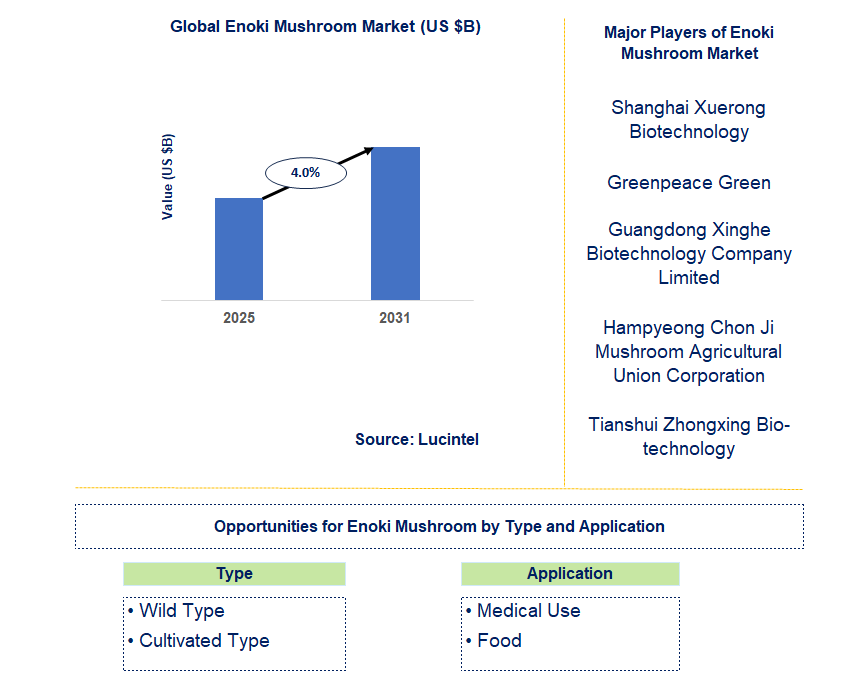 Global Enoki Mushroom Market (US $B)

Value (US $B)

4.0%

2025

2031

Source: Lucintel

Major Players of Enoki Mushroom Market

Shanghai Xuerong Biotechnology

Greenpeace Green

Guangdong Xinghe Biotechnology Company Limited

Hampyeong Chon Ji Mushroom Agricultural Union Corporation

Tianshui Zhongxing Bio-technology

Opportunities for Enoki Mushroom by Type and Application

Type

• Wild Type
• Cultivated Type

Application

• Medical Use
• Food